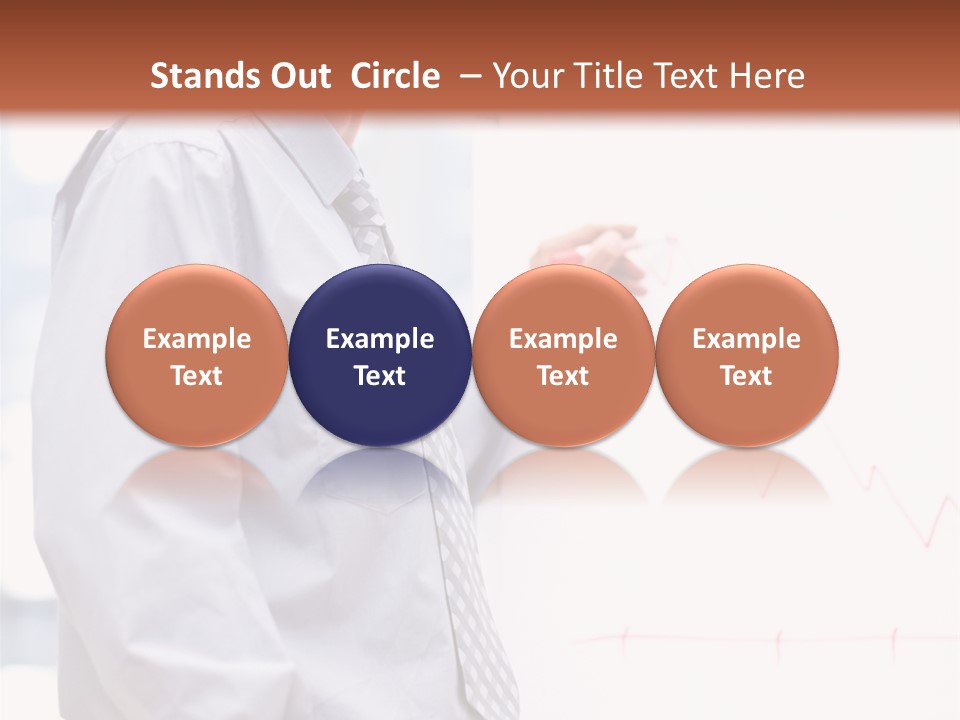 Stands Out Circle – Your Title Text Here

Example Text

Example Text

Example Text

Example Text